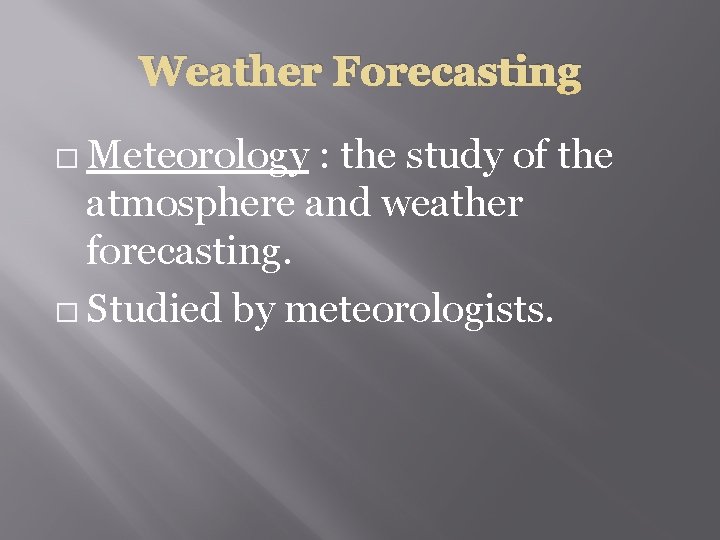 Weather Forecasting

□ Meteorology : the study of the atmosphere and weather forecasting.

□ Studied by meteorologists.